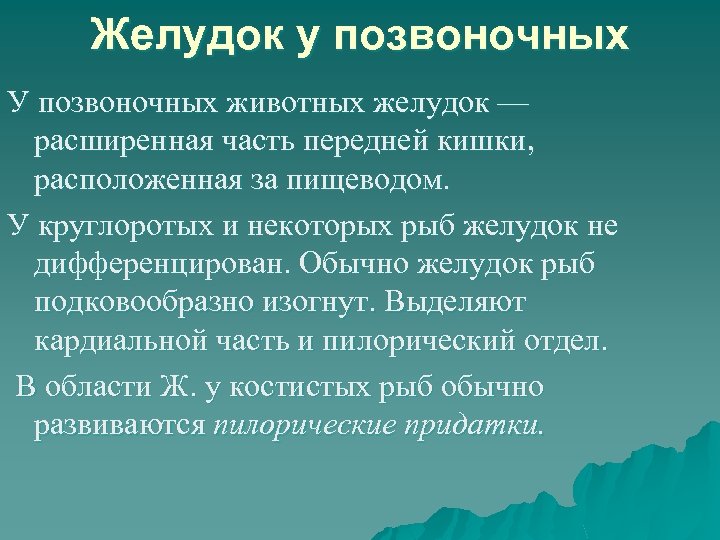 Желудок у позвоночных

У позвоночных животных желудок — расширенная часть передней кишки, расположенная за пищеводом.

У круглоротых и некоторых рыб желудок не дифференцирован. Обычно желудок рыб подковообразно изогнут. Выделяют кардиальной часть и пилорический отдел.

В области Ж. у костистых рыб обычно развиваются пилорические придатки.